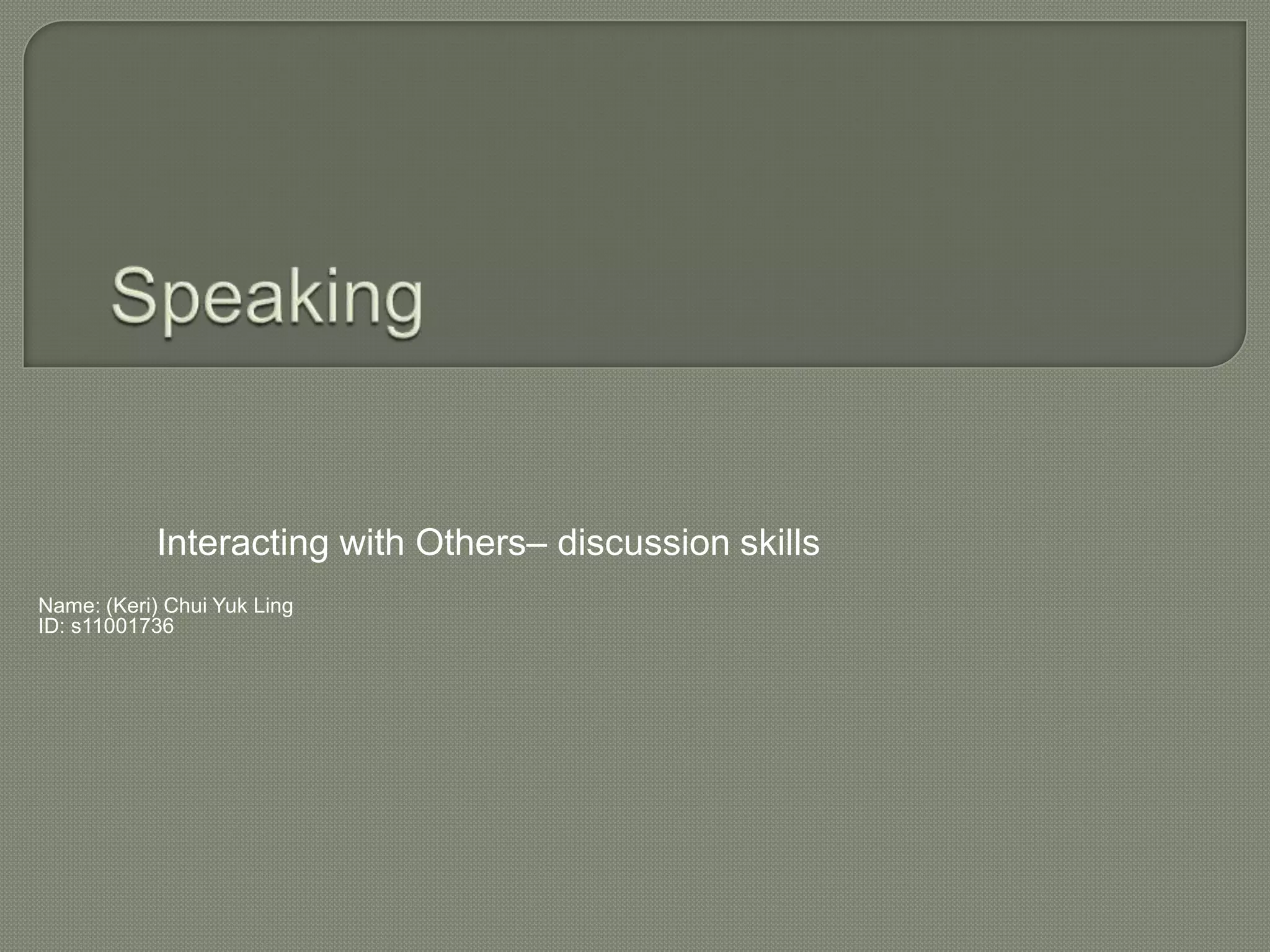 Speaking

Interacting with Others– discussion skills

Name: (Keri) Chui Yuk Ling
ID: s11001736